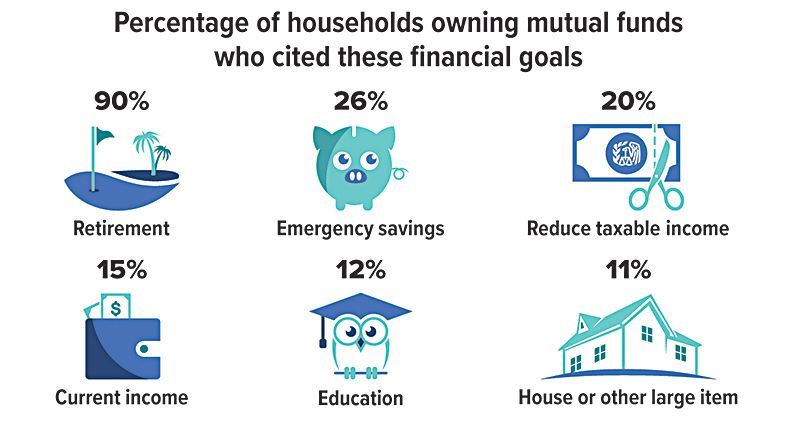 Percentage of households owning mutual funds who cited these financial goals

90%
Retirement

26%
Emergency savings

20%
Reduce taxable income

15%
$
Current income

12%
Education

11%
House or other large item